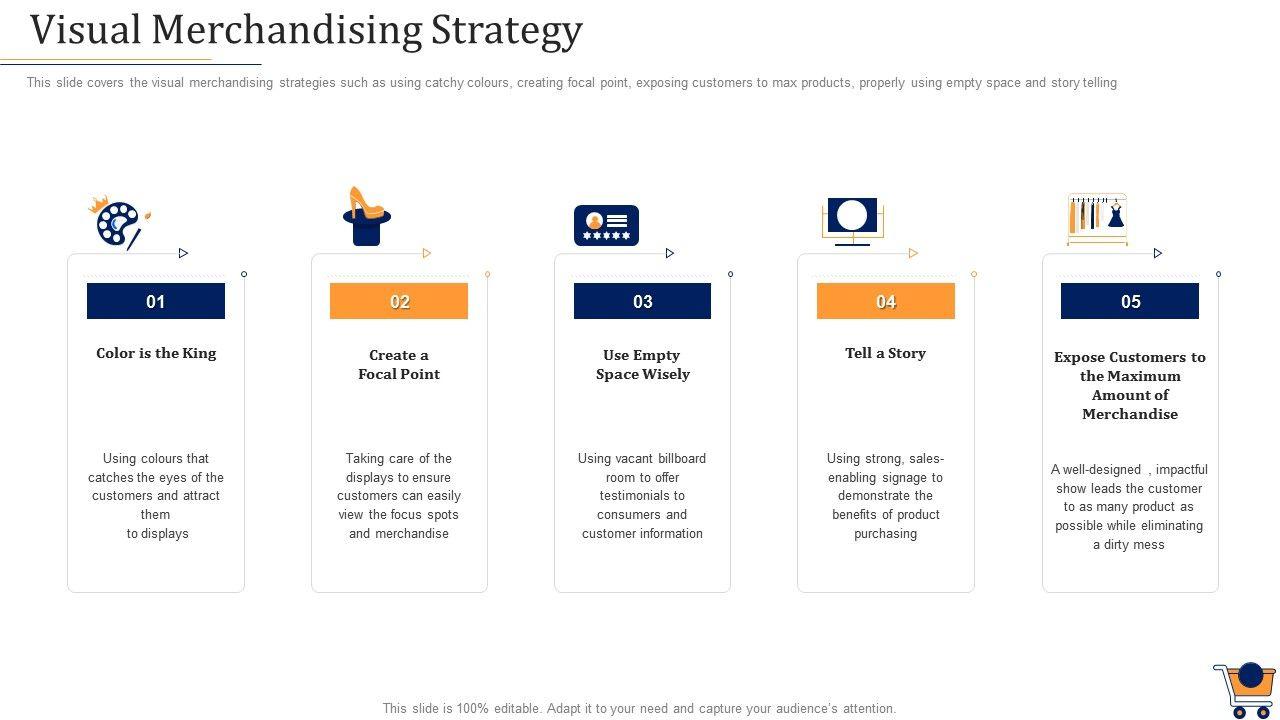 Visual Merchandising Strategy

This slide covers the visual merchandising strategies such as using catchy colours, creating focal point, exposing customers to max products, properly using empty space and story telling

01

Color is the King

Using colours that catches the eyes of the customers and attract them to displays

02

Create a Focal Point

Taking care of the displays to ensure customers can easily view the focus spots and merchandise

03

Use Empty Space Wisely

Using vacant billboard room to offer testimonials to consumers and customer information

04

Tell a Story

Using strong, sales-enabling signage to demonstrate the benefits of product purchasing

05

Expose Customers to the Maximum Amount of Merchandise

A well-designed , impactful show leads the customer to as many product as possible while eliminating a dirty mess

This slide is 100% editable. Adapt it to your need and capture your audience's attention.